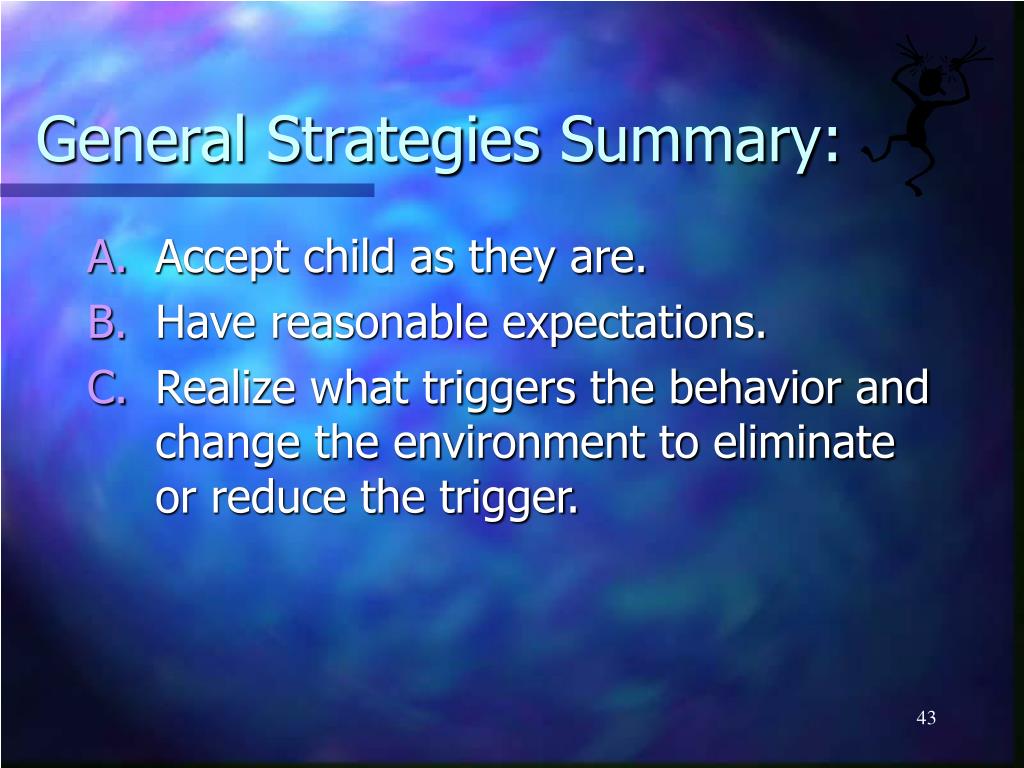 General Strategies Summary:

A. Accept child as they are.
B. Have reasonable expectations.
C. Realize what triggers the behavior and change the environment to eliminate or reduce the trigger.

43